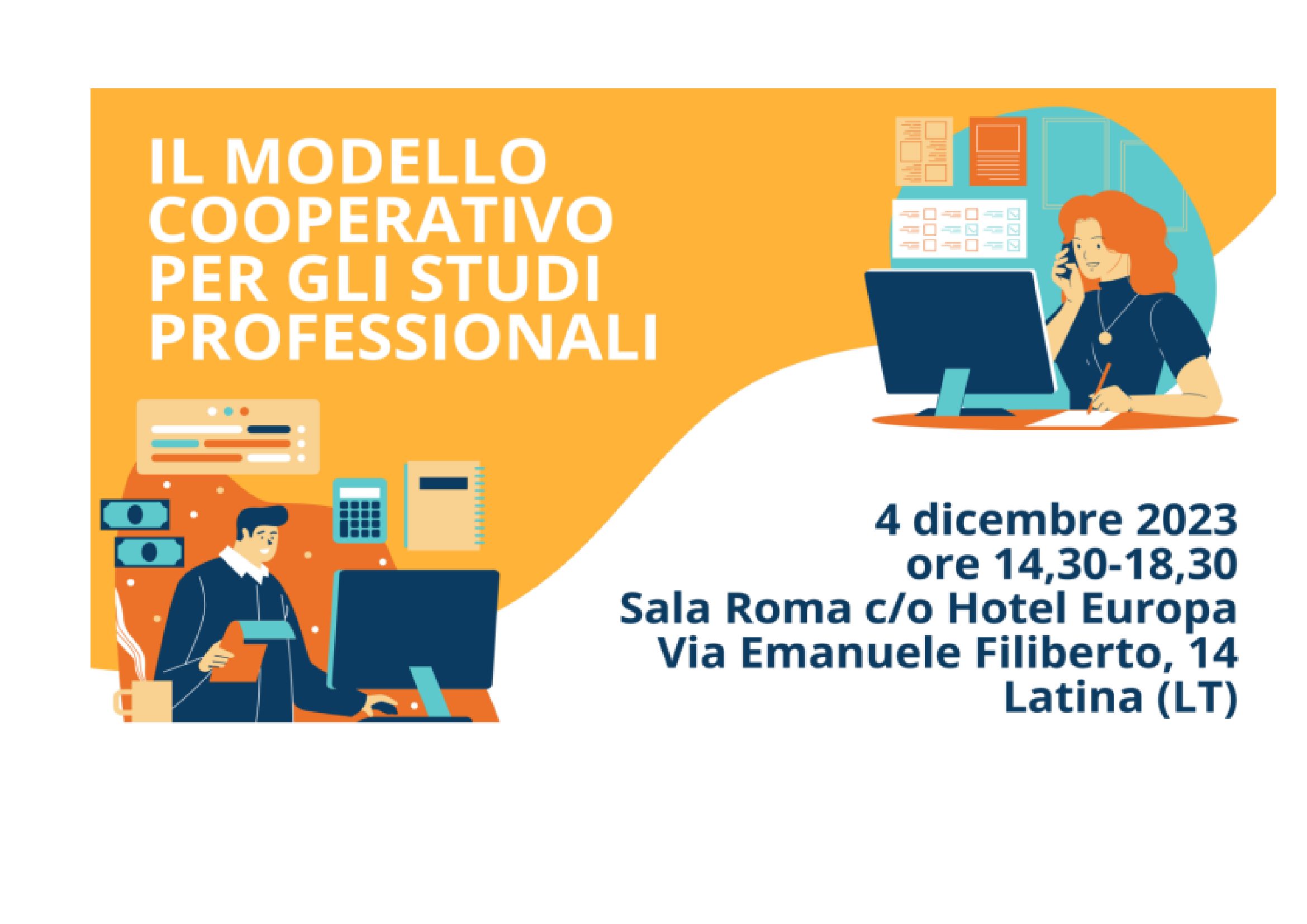 IL MODELLO COOPERATIVO PER GLI STUDI PROFESSIONALI

4 dicembre 2023
ore 14,30-18,30
Sala Roma c/o Hotel Europa
Via Emanuele Filiberto, 14
Latina (LT)